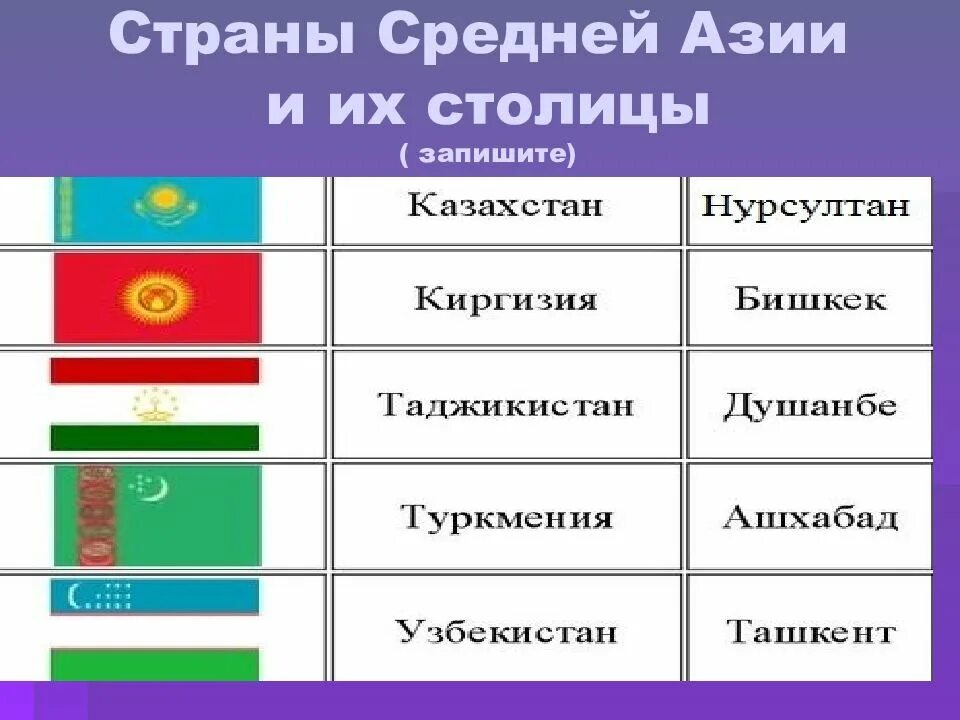 Страны Средней Азии и их столицы
( запишите)

| | | |
|---|---|---|
| | Казахстан | Нурсултан |
| | Киргизия | Бишкек |
| | Таджикистан | Душанбе |
| | Туркмения | Ашхабад |
| | Узбекистан | Ташкент |